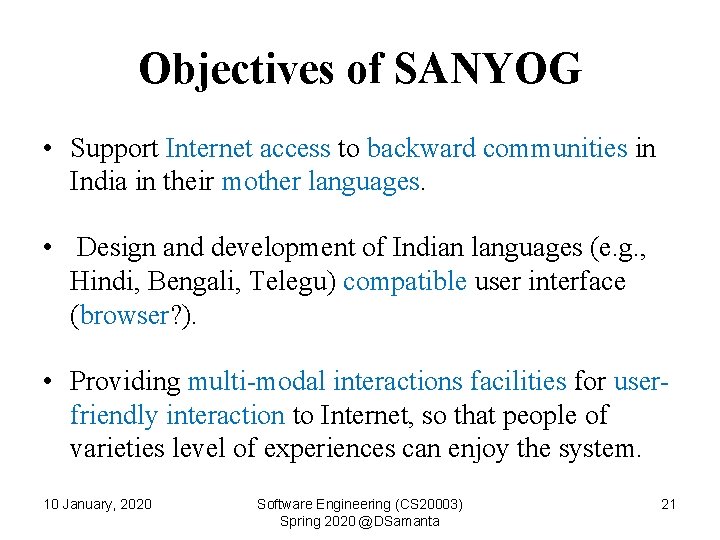 Objectives of SANYOG

• Support Internet access to backward communities in India in their mother languages.

• Design and development of Indian languages (e.g., Hindi, Bengali, Telegu) compatible user interface (browser?).

• Providing multi-modal interactions facilities for user-friendly interaction to Internet, so that people of varieties level of experiences can enjoy the system.

10 January, 2020

Software Engineering (CS20003)
Spring 2020 @DSamanta

21